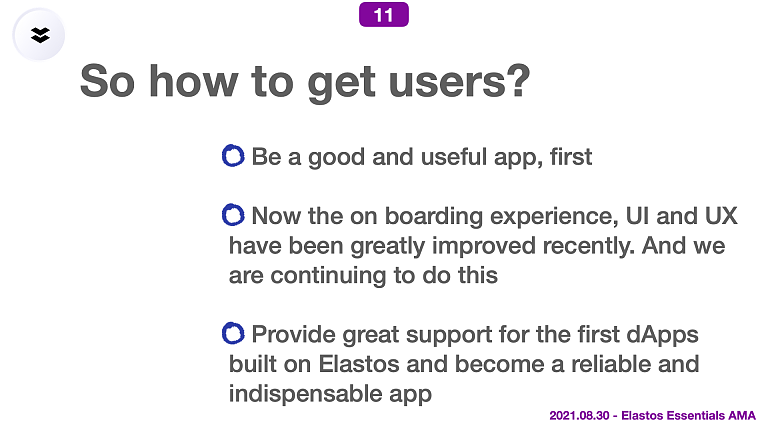 11

So how to get users?

Be a good and useful app, first

Now the on boarding experience, UI and UX have been greatly improved recently. And we are continuing to do this

Provide great support for the first dApps built on Elastos and become a reliable and indispensable app

2021.08.30 - Elastos Essentials AMA